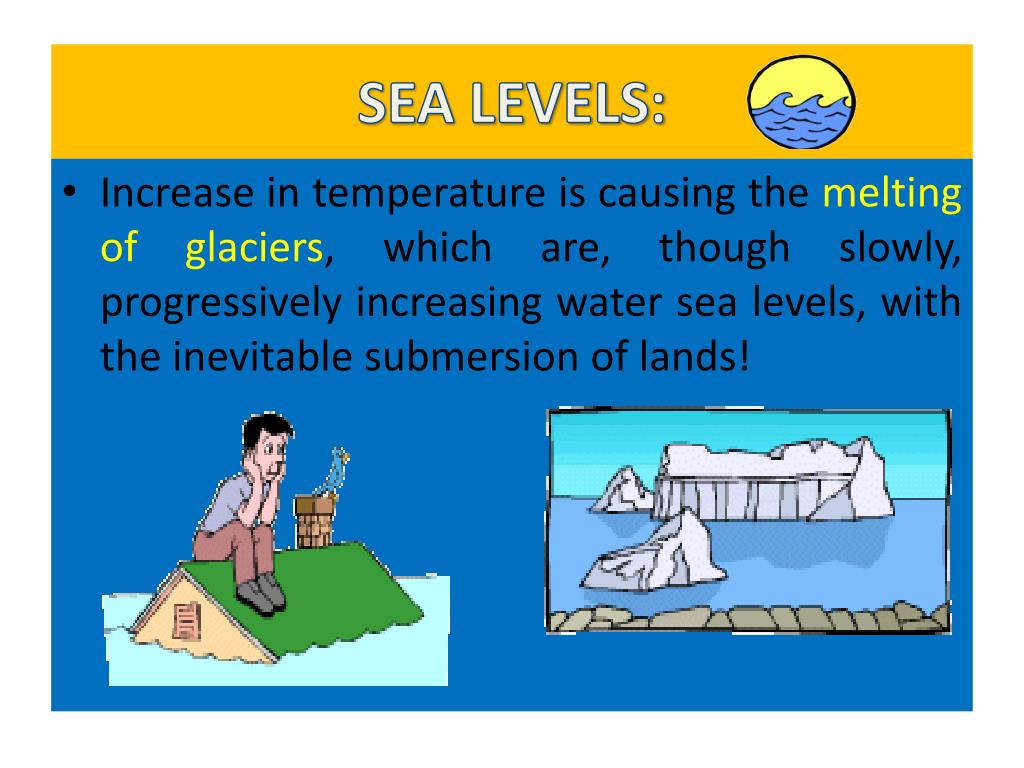 SEA LEVELS:

• Increase in temperature is causing the melting of glaciers, which are, though slowly, progressively increasing water sea levels, with the inevitable submersion of lands!